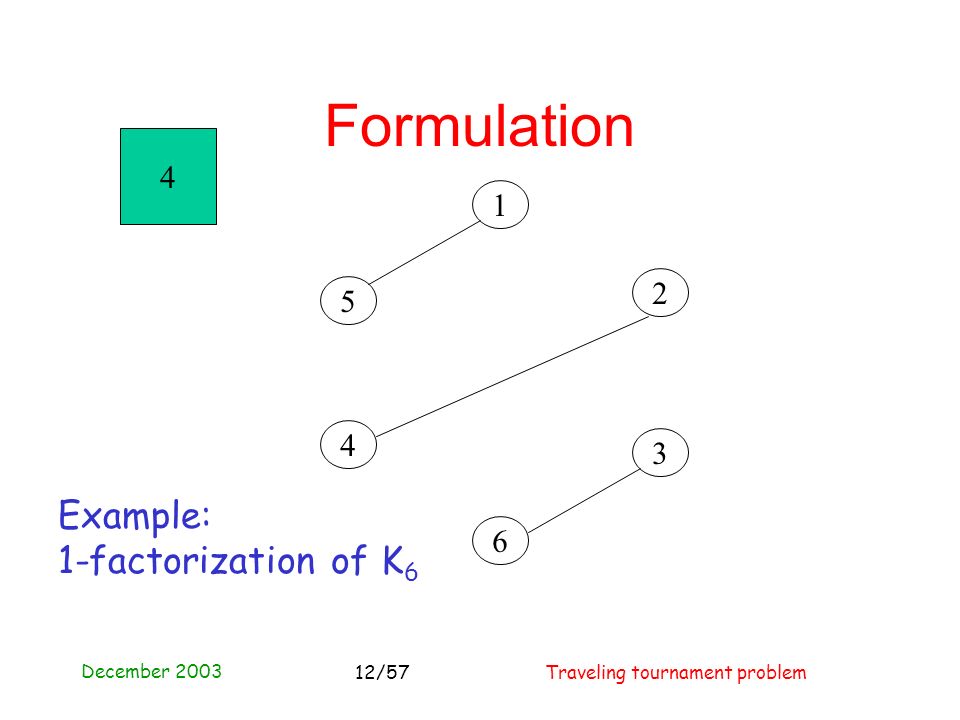 Formulation

4

1

5

2

4

3

6

Example:
1-factorization of $K_6$

December 2003

12/57

Traveling tournament problem